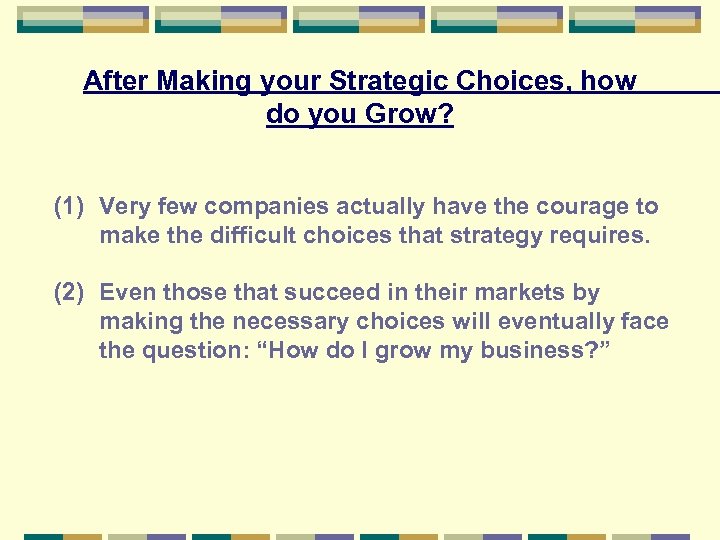 After Making your Strategic Choices, how do you Grow?

(1) Very few companies actually have the courage to make the difficult choices that strategy requires.

(2) Even those that succeed in their markets by making the necessary choices will eventually face the question: “How do I grow my business?”